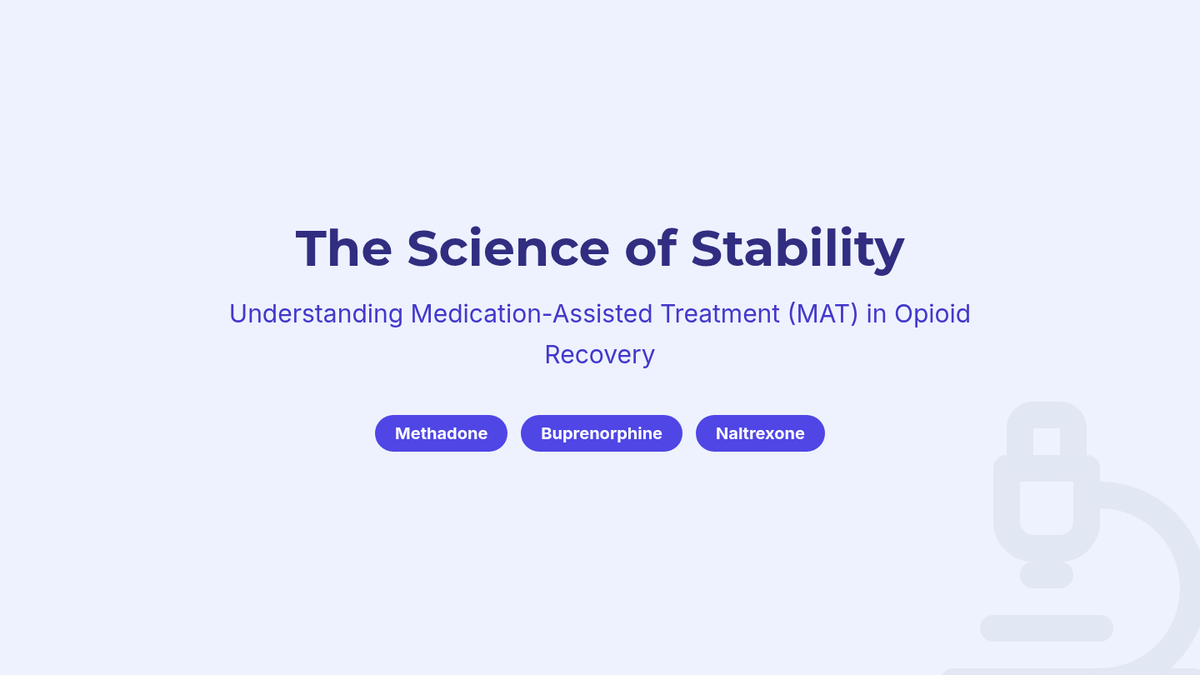 The Science of Stability

Understanding Medication-Assisted Treatment (MAT) in Opioid Recovery

Methadone

Buprenorphine

Naltrexone